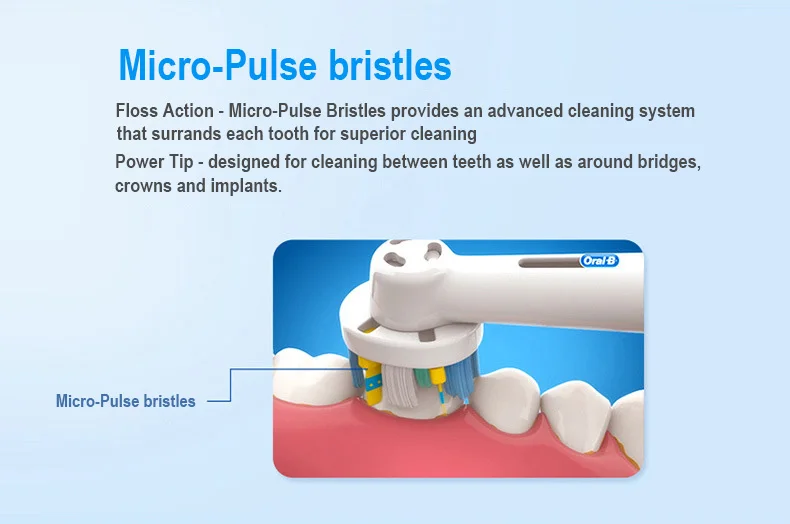 Micro-Pulse bristles

Floss Action - Micro-Pulse Bristles provides an advanced cleaning system that surrands each tooth for superior cleaning

Power Tip - designed for cleaning between teeth as well as around bridges, crowns and implants.

Oral-B

Micro-Pulse bristles